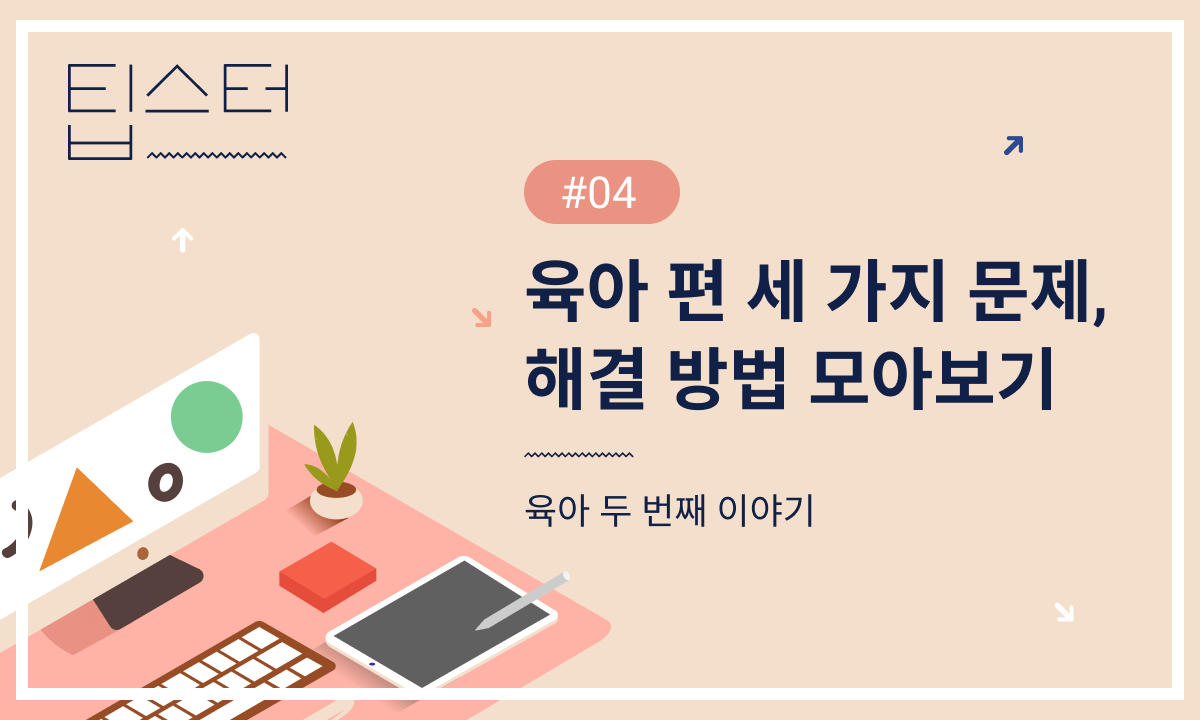 팁스터

#04

육아 편 세 가지 문제, 해결 방법 모아보기

육아 두 번째 이야기